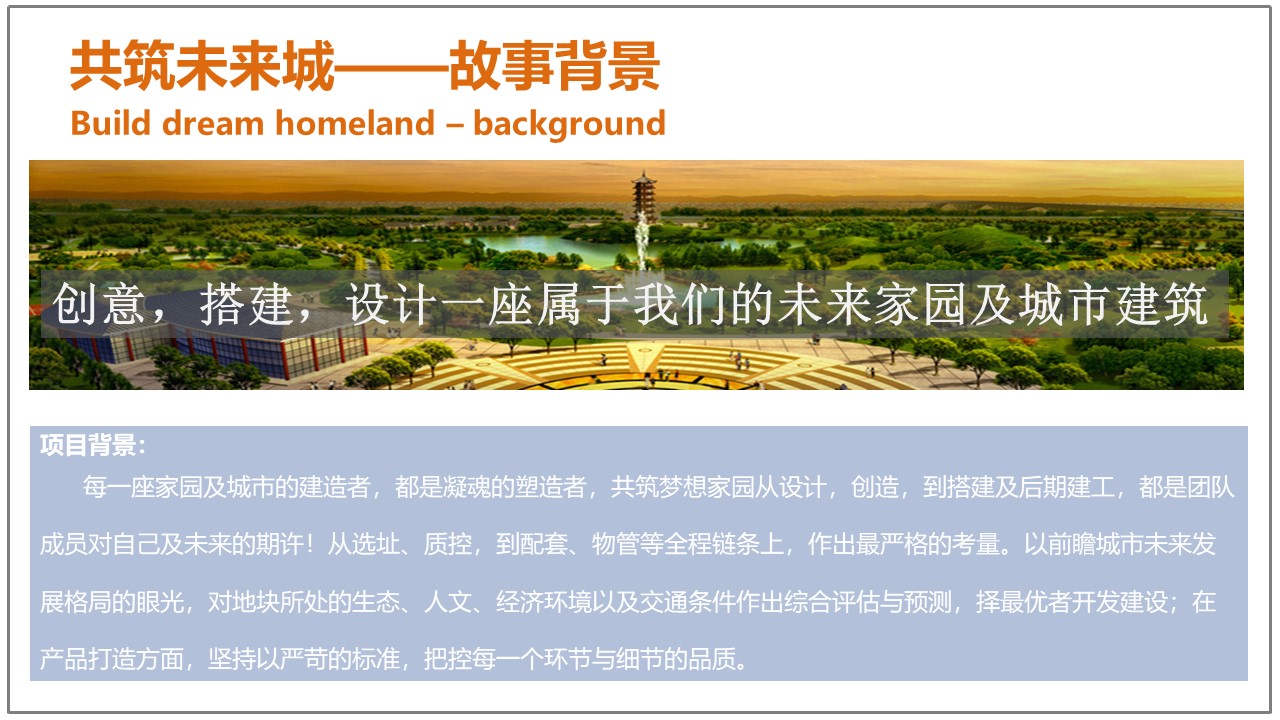 共筑未来城——故事背景

Build dream homeland – background

创意，搭建，设计一座属于我们的未来家园及城市建筑

项目背景：

每一座家园及城市的建造者，都是凝魂的塑造者，共筑梦想家园从设计，创造，到搭建及后期建工，都是团队成员对自己及未来的期许！从选址、质控，到配套、物管等全程链条上，作出最严格的考量。以前瞻城市未来发展格局的眼光，对地块所处的生态、人文、经济环境以及交通条件作出综合评估与预测，择最优者开发建设；在产品打造方面，坚持以严苛的标准，把控每一个环节与细节的品质。